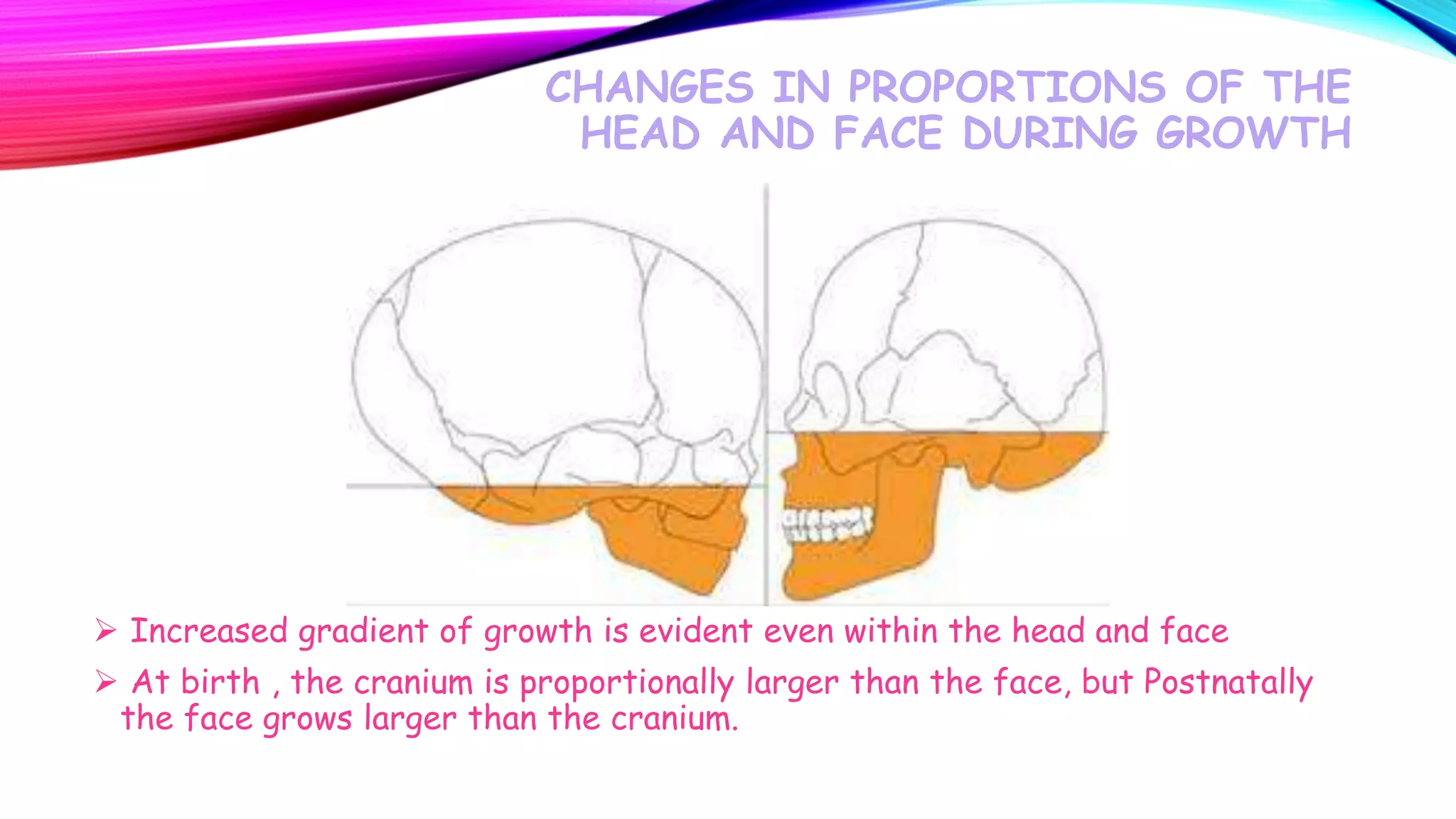 CHANGES IN PROPORTIONS OF THE HEAD AND FACE DURING GROWTH

➢ Increased gradient of growth is evident even within the head and face

➢ At birth , the cranium is proportionally larger than the face, but Postnatally the face grows larger than the cranium.